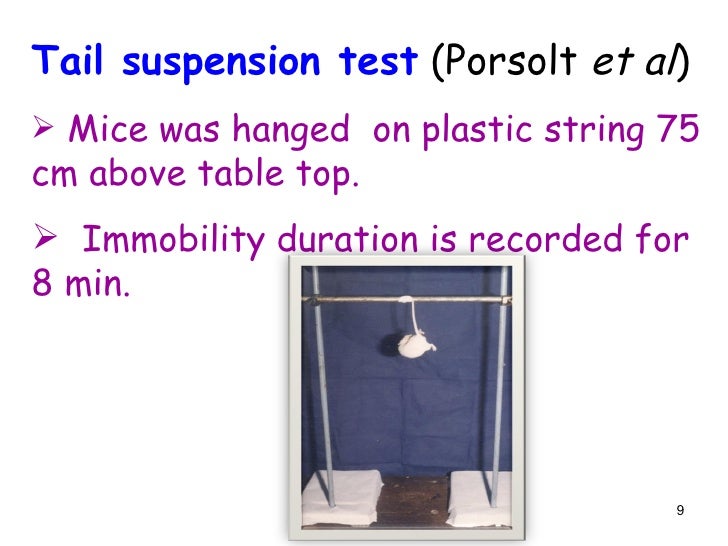 Tail suspension test (Porsolt et al)

➢ Mice was hanged on plastic string 75 cm above table top.

➢ Immobility duration is recorded for 8 min.

9